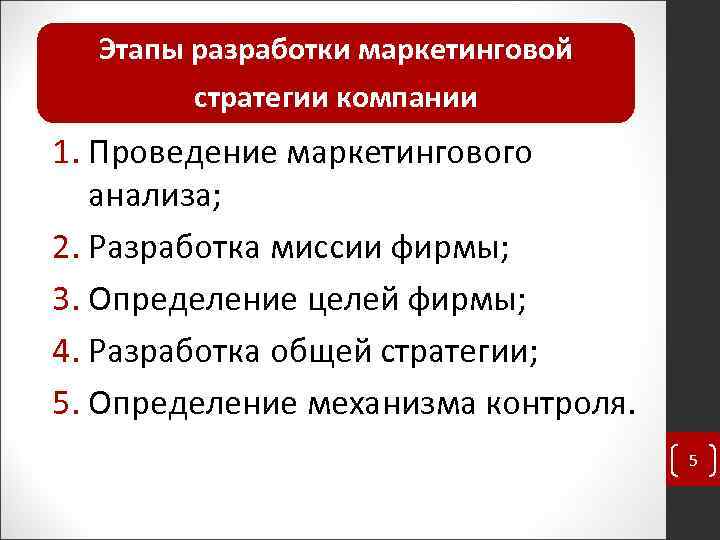 Этапы разработки маркетинговой стратегии компании

1. Проведение маркетингового анализа;
2. Разработка миссии фирмы;
3. Определение целей фирмы;
4. Разработка общей стратегии;
5. Определение механизма контроля.

5